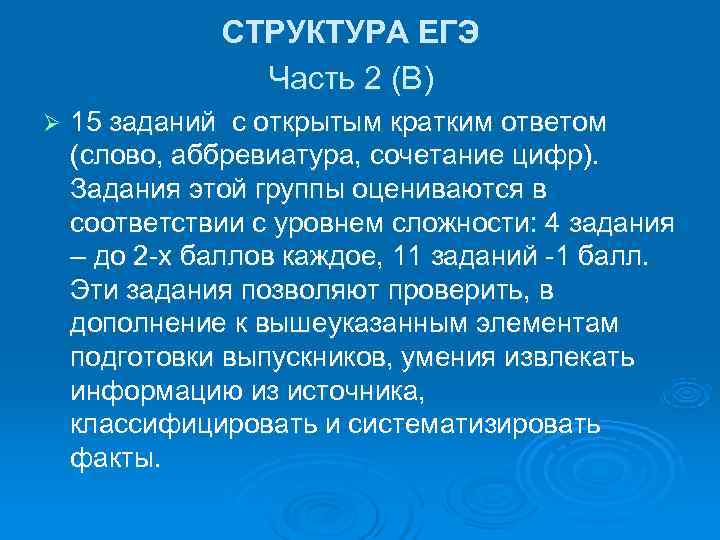 СТРУКТУРА ЕГЭ
Часть 2 (В)

➢ 15 заданий с открытым кратким ответом (слово, аббревиатура, сочетание цифр). Задания этой группы оцениваются в соответствии с уровнем сложности: 4 задания – до 2-х баллов каждое, 11 заданий -1 балл. Эти задания позволяют проверить, в дополнение к вышеуказанным элементам подготовки выпускников, умения извлекать информацию из источника, классифицировать и систематизировать факты.